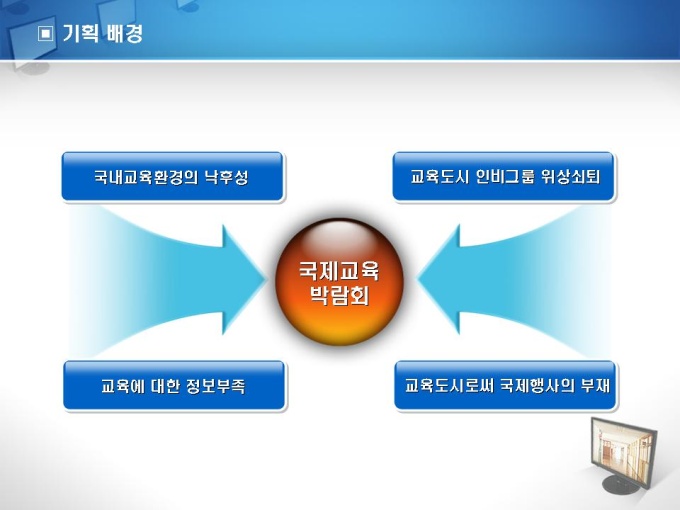 ▣ 기획 배경

국내교육환경의 낙후성

교육도시 인비그룹 위상쇠퇴

국제교육 박람회

교육에 대한 정보부족

교육도시로써 국제행사의 부재